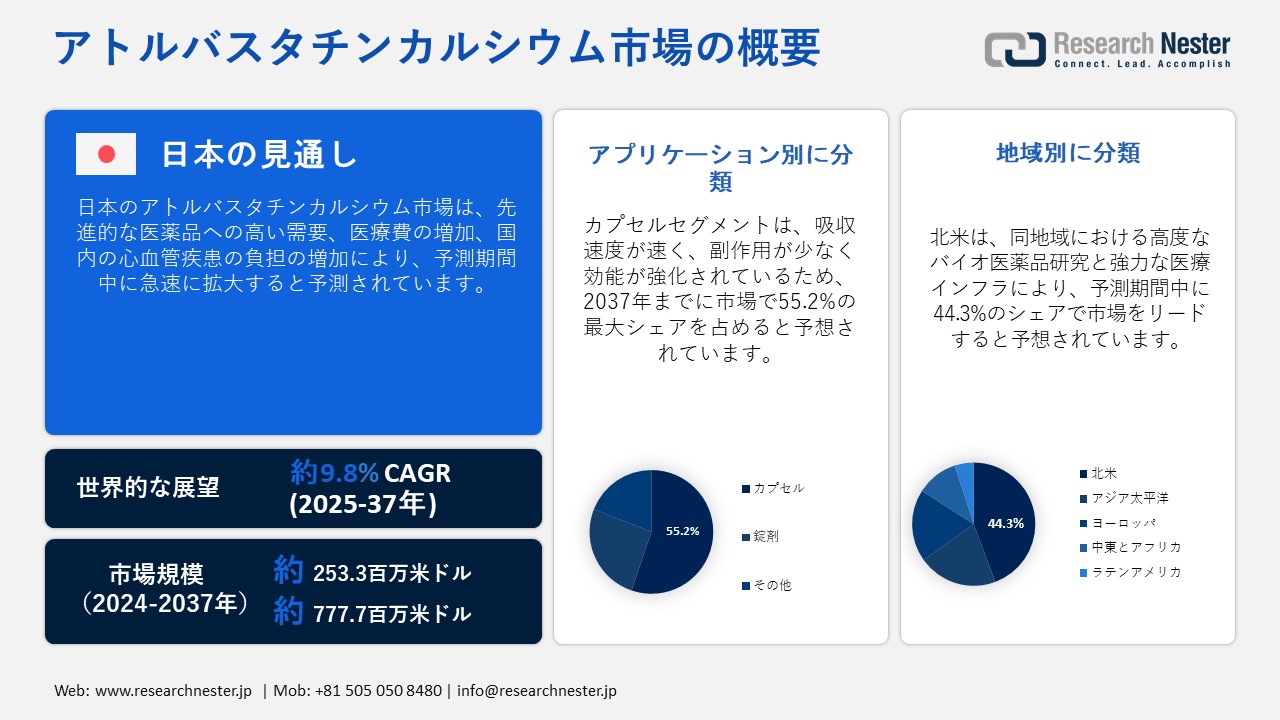 アトルバスタチンカルシウム市場の概要

Research Nester
Connect. Lead. Accomplish

日本の見通し

日本のアトルバスタチンカルシウム市場は、先進的な医薬品への高い需要、医療費の増加、国内の心血管疾患の負担の増加により、予測期間中に急速に拡大すると予測されています。

世界的な展望
約9.8% CAGR (2025-37年)

市場規模 (2024-2037年)
約 253.3百万米ドル
約 777.7百万米ドル

アプリケーション別に分類

カプセルセグメントは、吸収速度が速く、副作用が少なく効能が強化されているため、2037年までに市場で55.2%の最大シェアを占めると予想されています。

55.2%

カプセル
錠剤
その他

地域別に分類

北米は、同地域における高度なバイオ医薬品研究と強力な医療インフラにより、予測期間中に44.3%のシェアで市場をリードすると予想されています。

44.3%

北米
アジア太平洋
ヨーロッパ
中東とアフリカ
ラテンアメリカ

Web: www.researchnester.jp | Mob: +81 505 050 8480 | info@researchnester.jp